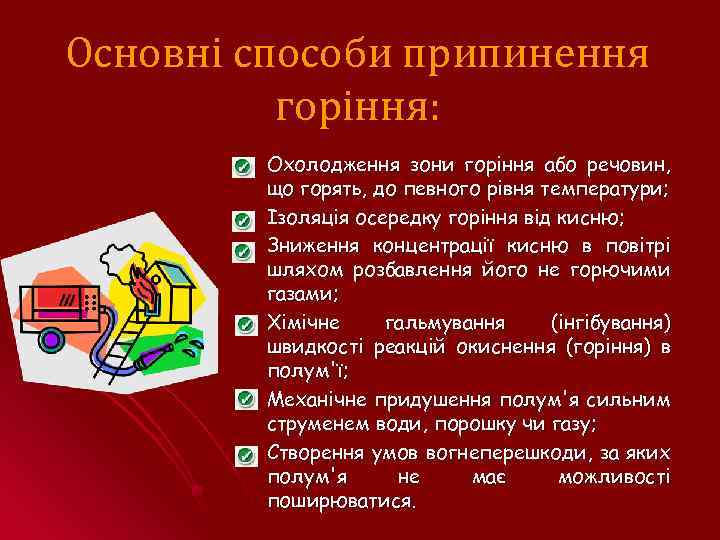 Основні способи припинення горіння:

Охолодження зони горіння або речовин, що горять, до певного рівня температури;

Ізоляція осередку горіння від кисню;

Зниження концентрації кисню в повітрі шляхом розбавлення його не горючими газами;

Хімічне гальмування (інгібування) швидкості реакцій окиснення (горіння) в полум'ї;

Механічне придушення полум'я сильним струменем води, порошку чи газу;

Створення умов вогнеперешкоди, за яких полум'я не має можливості поширюватися.